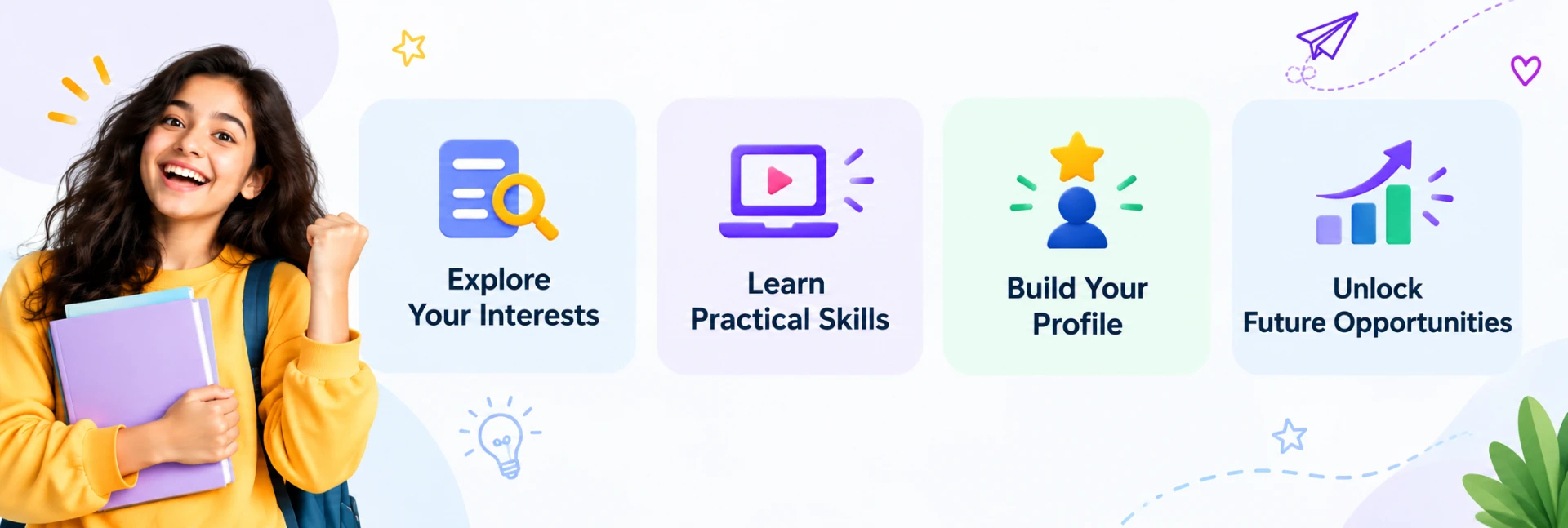 Explore Your Interests

Learn Practical Skills

Build Your Profile

Unlock Future Opportunities